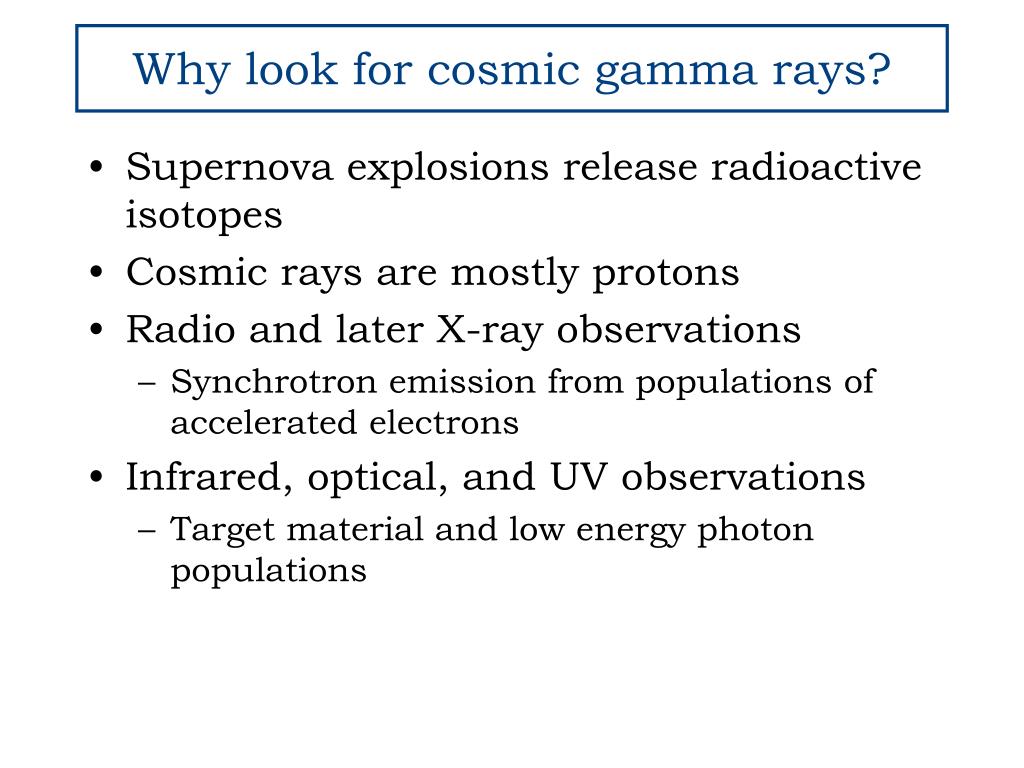 Why look for cosmic gamma rays?

• Supernova explosions release radioactive isotopes
• Cosmic rays are mostly protons
• Radio and later X-ray observations
– Synchrotron emission from populations of accelerated electrons
• Infrared, optical, and UV observations
– Target material and low energy photon populations